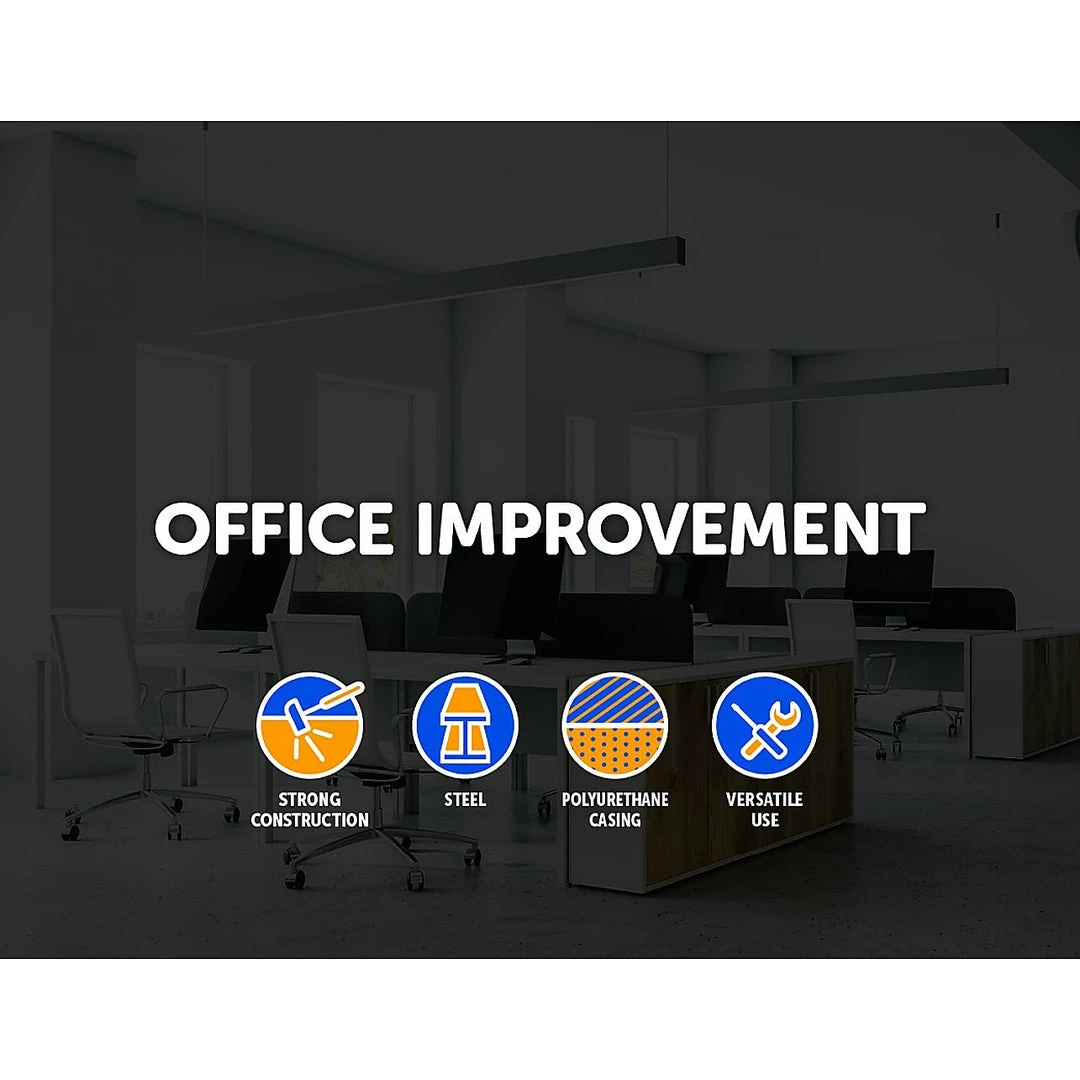 OFFICE IMPROVEMENT

STRONG CONSTRUCTION

STEEL

POLYURETHANE CASING

VERSATILE USE